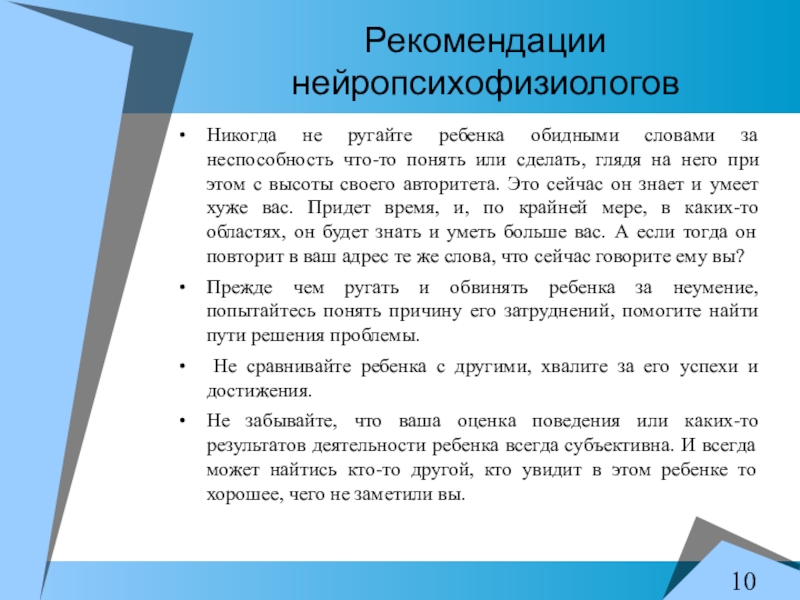 Рекомендации нейропсихофизиологов

• Никогда не ругайте ребенка обидными словами за неспособность что-то понять или сделать, глядя на него при этом с высоты своего авторитета. Это сейчас он знает и умеет хуже вас. Придет время, и, по крайней мере, в каких-то областях, он будет знать и уметь больше вас. А если тогда он повторит в ваш адрес те же слова, что сейчас говорите ему вы?

• Прежде чем ругать и обвинять ребенка за неумение, попытайтесь понять причину его затруднений, помогите найти пути решения проблемы.

• Не сравнивайте ребенка с другими, хвалите за его успехи и достижения.

• Не забывайте, что ваша оценка поведения или каких-то результатов деятельности ребенка всегда субъективна. И всегда может найтись кто-то другой, кто увидит в этом ребенке то хорошее, чего не заметили вы.

10